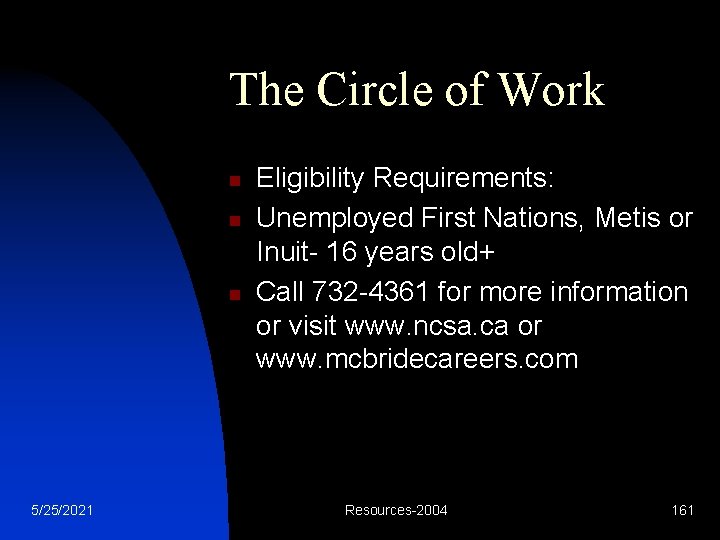 The Circle of Work

- Eligibility Requirements:
- Unemployed First Nations, Metis or Inuit- 16 years old+
- Call 732-4361 for more information or visit www.ncsa.ca or www.mcbridecareers.com

5/25/2021

Resources-2004

161